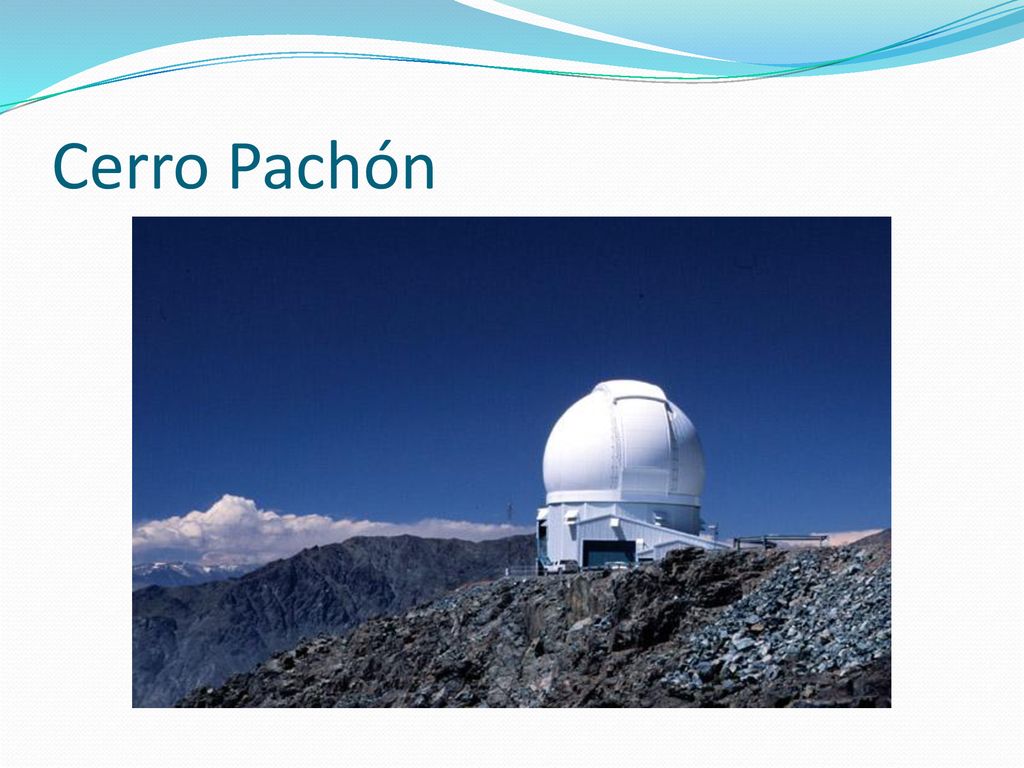 Cerro Pachón